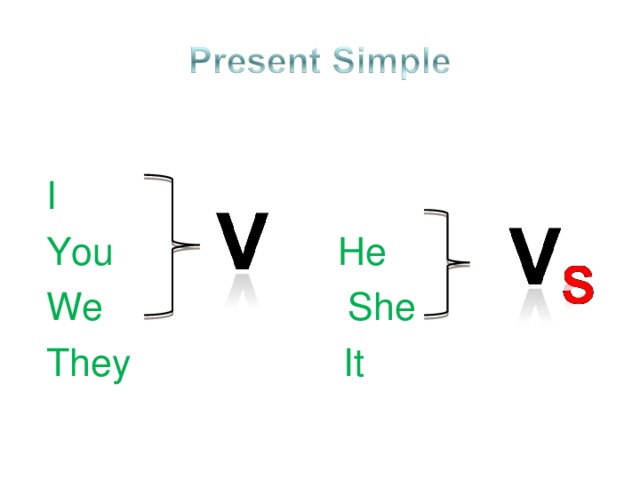 Present Simple

I
You
We
They

V

He
She
It

Vs